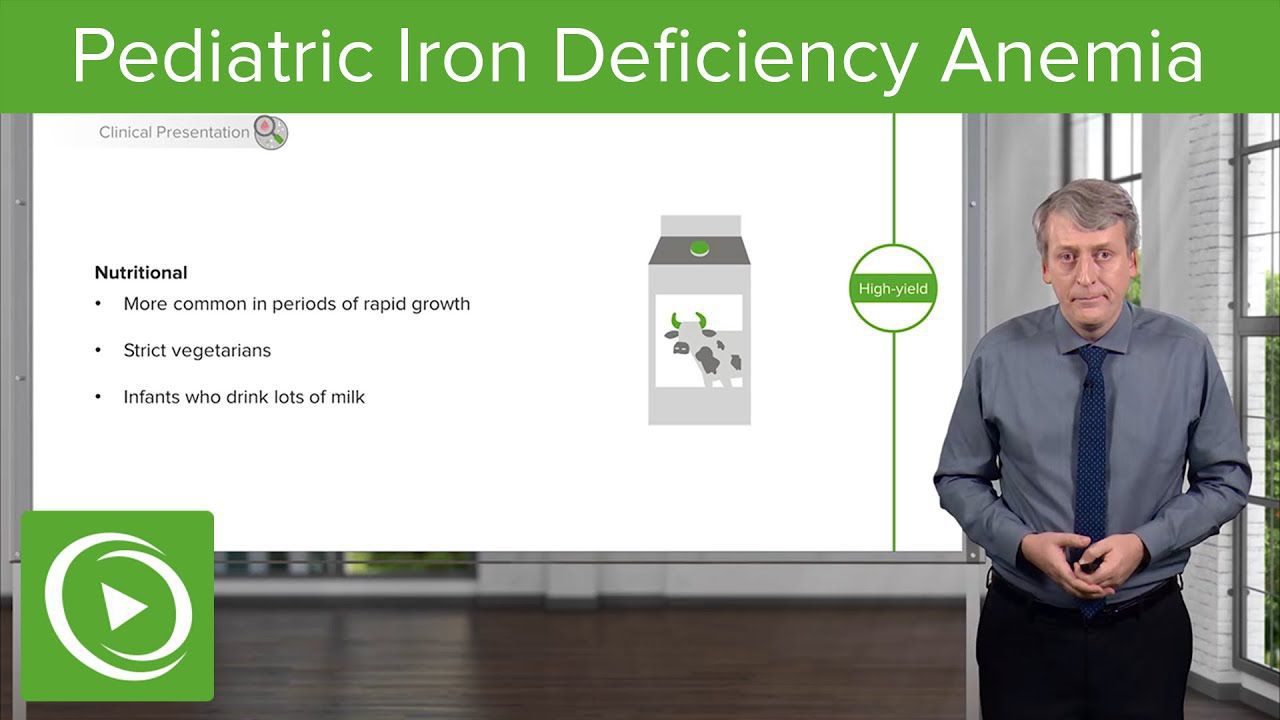 Pediatric Iron Deficiency Anemia

Clinical Presentation

Nutritional
• More common in periods of rapid growth
• Strict vegetarians
• Infants who drink lots of milk

High-yield